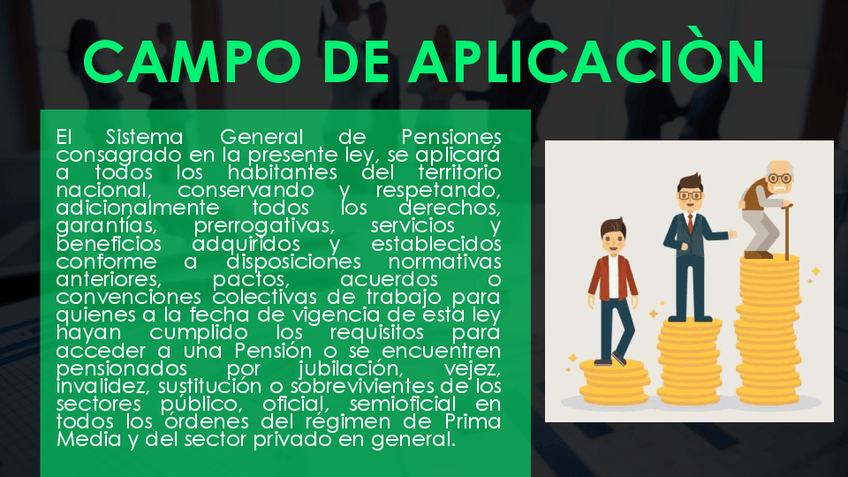 CAMPO DE APLICACIÒN

El Sistema General de Pensiones consagrado en la presente ley, se aplicará a todos los habitantes del territorio nacional, conservando y respetando, adicionalmente todos los derechos, garantías, prerrogativas, servicios y beneficios adquiridos y establecidos conforme a disposiciones normativas anteriores, pactos, acuerdos o convenciones colectivas de trabajo para quienes a la fecha de vigencia de esta ley hayan cumplido los requisitos para acceder a una Pensión o se encuentren pensionados por jubilación, vejez, invalidez, sustitución o sobrevivientes de los sectores público, oficial, semioficial en todos los órdenes del régimen de Prima Media y del sector privado en general.